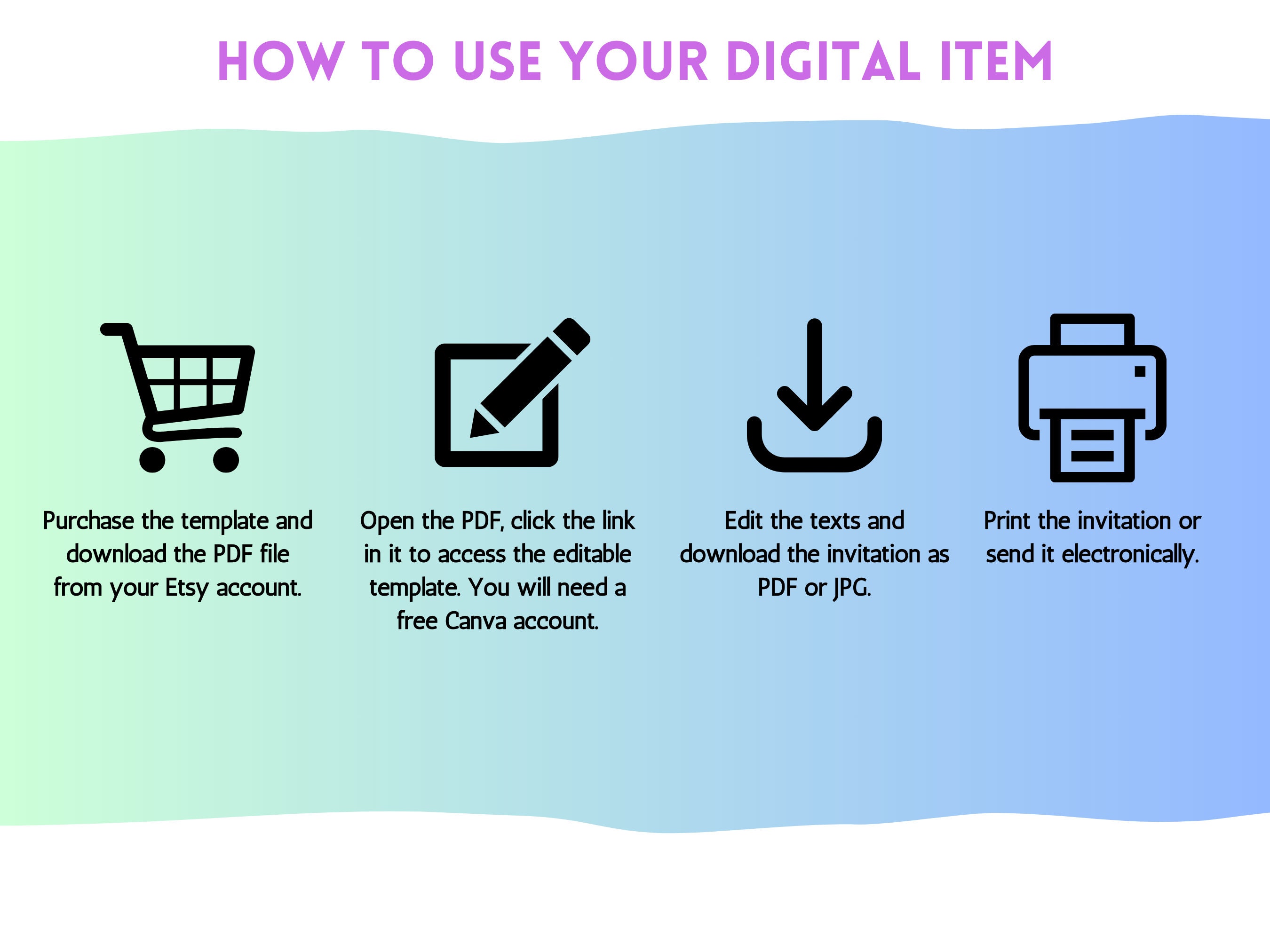 HOW TO USE YOUR DIGITAL ITEM

Purchase the template and download the PDF file from your Etsy account.

Open the PDF, click the link in it to access the editable template. You will need a free Canva account.

Edit the texts and download the invitation as PDF or JPG.

Print the invitation or send it electronically.